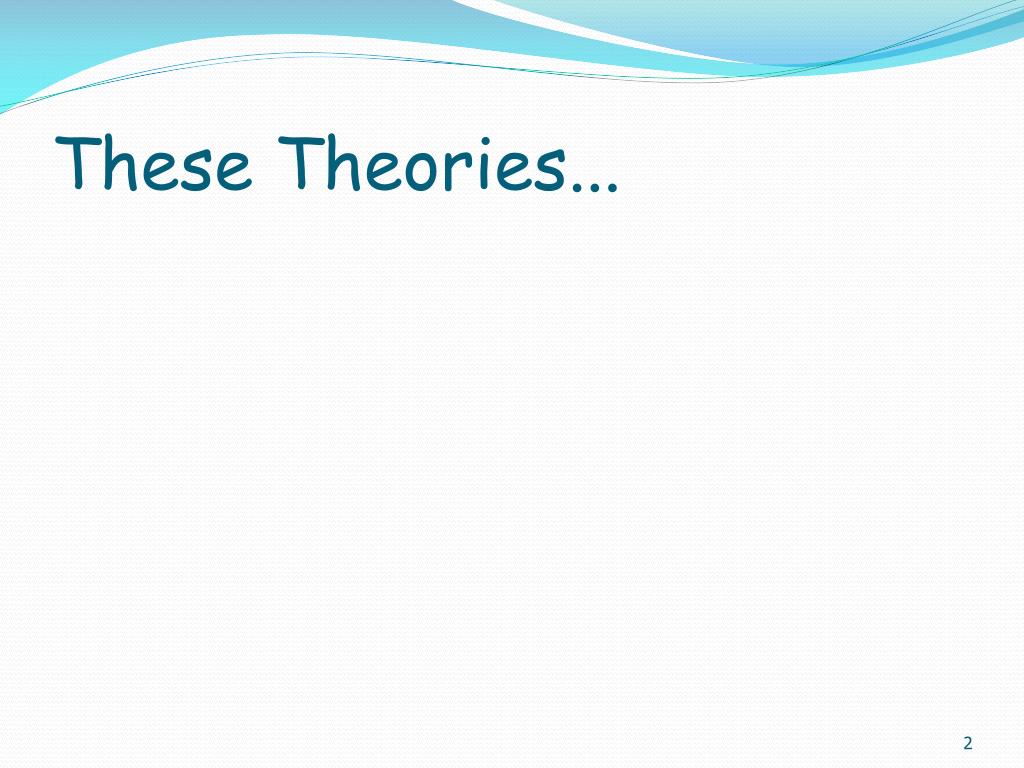 These Theories...

2